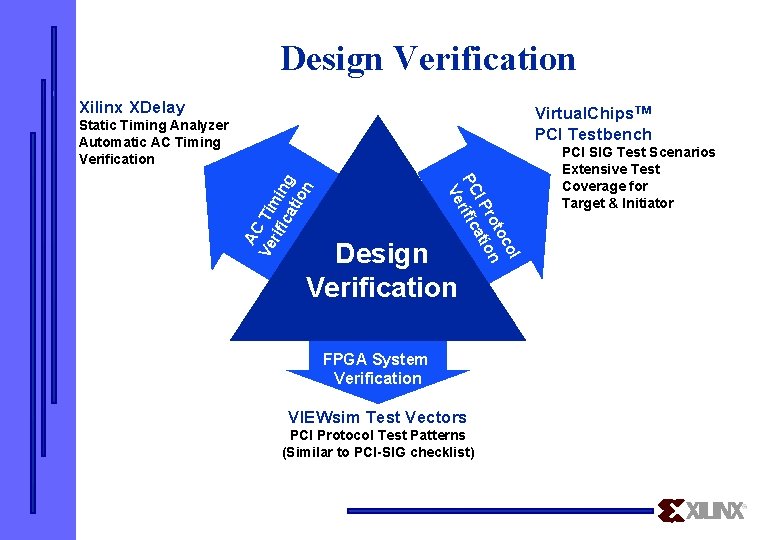 Design Verification

Xilinx XDelay
Static Timing Analyzer
Automatic AC Timing Verification

VirtualChips™
PCI Testbench
PCI SIG Test Scenarios
Extensive Test Coverage for Target & Initiator

AC Timing Verification

PCI Protocol Verification

Design Verification

FPGA System Verification

VIEWsim Test Vectors
PCI Protocol Test Patterns
(Similar to PCI-SIG checklist)

XILINX